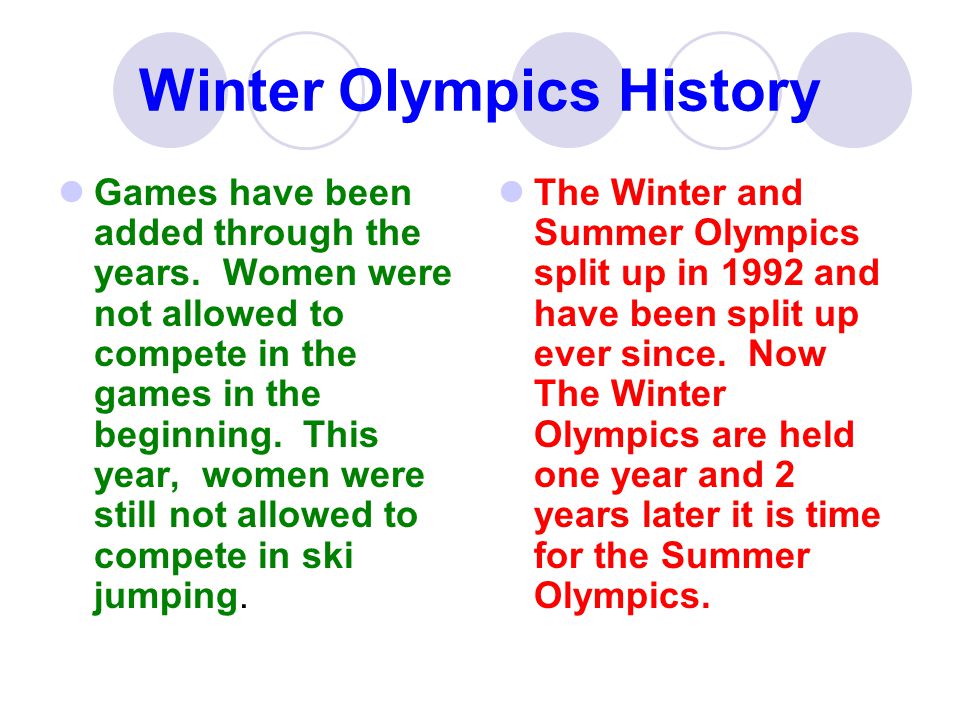 Winter Olympics History

Games have been added through the years. Women were not allowed to compete in the games in the beginning. This year, women were still not allowed to compete in ski jumping.

The Winter and Summer Olympics split up in 1992 and have been split up ever since. Now The Winter Olympics are held one year and 2 years later it is time for the Summer Olympics.